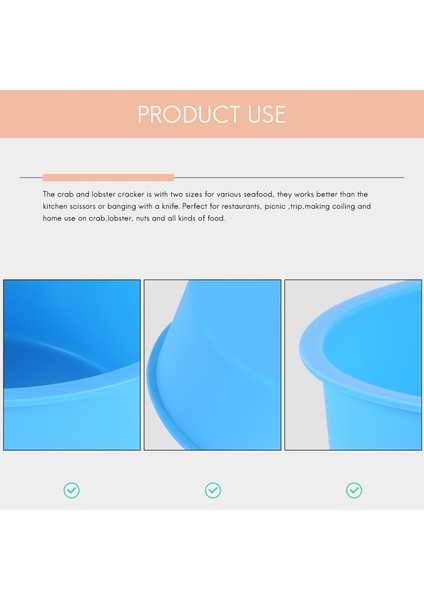 PRODUCT USE

The crab and lobster cracker is with two sizes for various seafood, they works better than the kitchen scissors or banging with a knife. Perfect for restaurants, picnic ,trip,making coiling and home use on crab,lobster, nuts and all kinds of food.